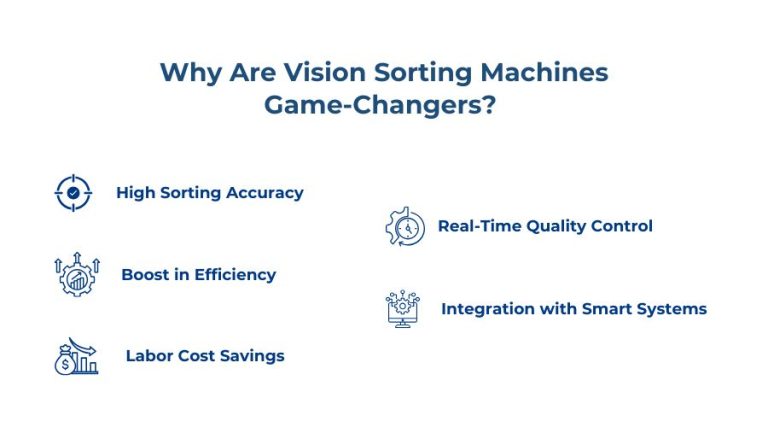 Why Are Vision Sorting Machines Game-Changers?

High Sorting Accuracy

Boost in Efficiency

Labor Cost Savings

Real-Time Quality Control

Integration with Smart Systems